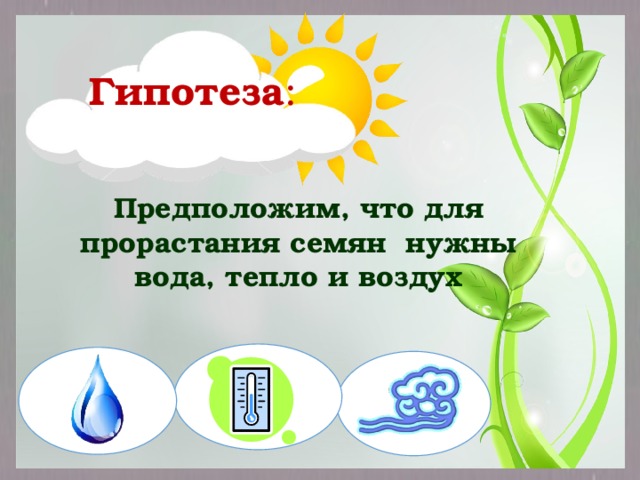 Гипотеза:

Предположим, что для прорастания семян нужны вода, тепло и воздух